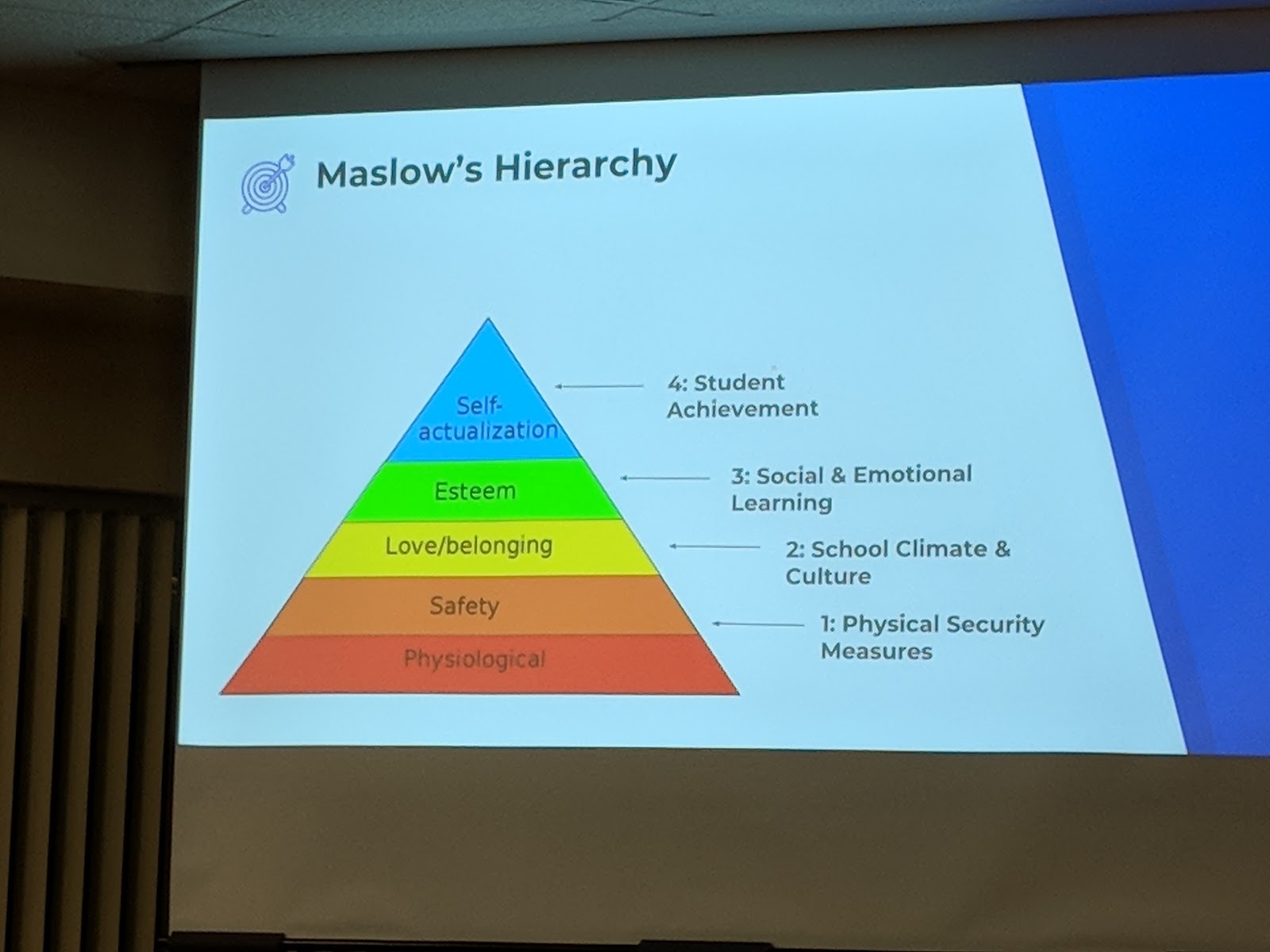 Maslow's Hierarchy

Self-actualization

Esteem

Love/belonging

Safety

Physiological

4: Student Achievement

3: Social & Emotional Learning

2: School Climate & Culture

1: Physical Security Measures